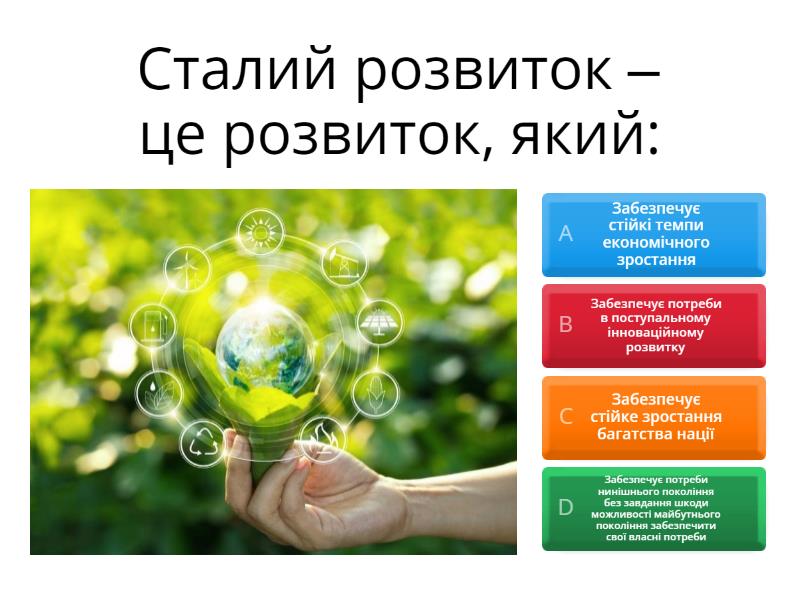 Сталий розвиток – це розвиток, який:

A Забезпечує стійкі темпи економічного зростання

B Забезпечує потреби в поступальному інноваційному розвитку

C Забезпечує стійке зростання багатства нації

D Забезпечує потреби нинішнього покоління без завдання шкоди можливості майбутнього покоління забезпечити свої власні потреби